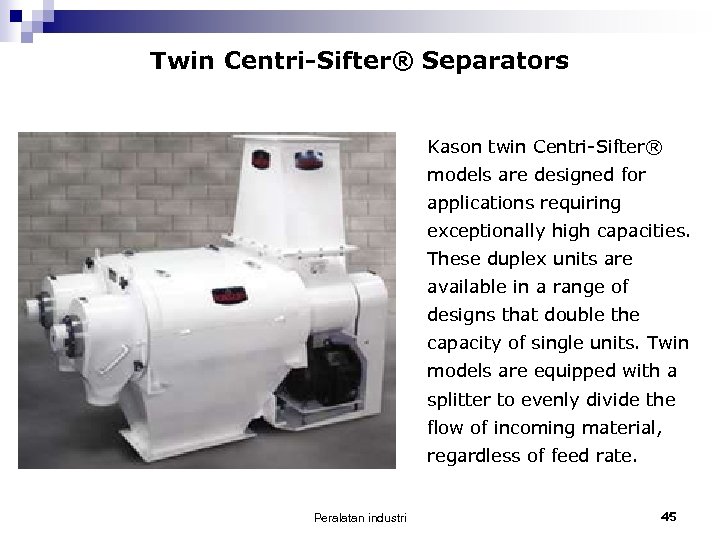 Twin Centri-Sifter® Separators

Kason twin Centri-Sifter® models are designed for applications requiring exceptionally high capacities. These duplex units are available in a range of designs that double the capacity of single units. Twin models are equipped with a splitter to evenly divide the flow of incoming material, regardless of feed rate.

Peralatan industri

45